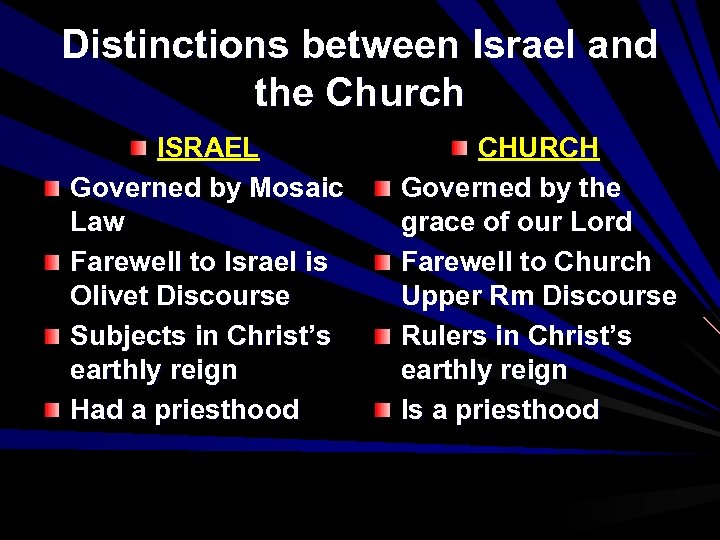 Distinctions between Israel and the Church

ISRAEL
Governed by Mosaic Law
Farewell to Israel is Olivet Discourse
Subjects in Christ's earthly reign
Had a priesthood

CHURCH
Governed by the grace of our Lord
Farewell to Church Upper Rm Discourse
Rulers in Christ's earthly reign
Is a priesthood